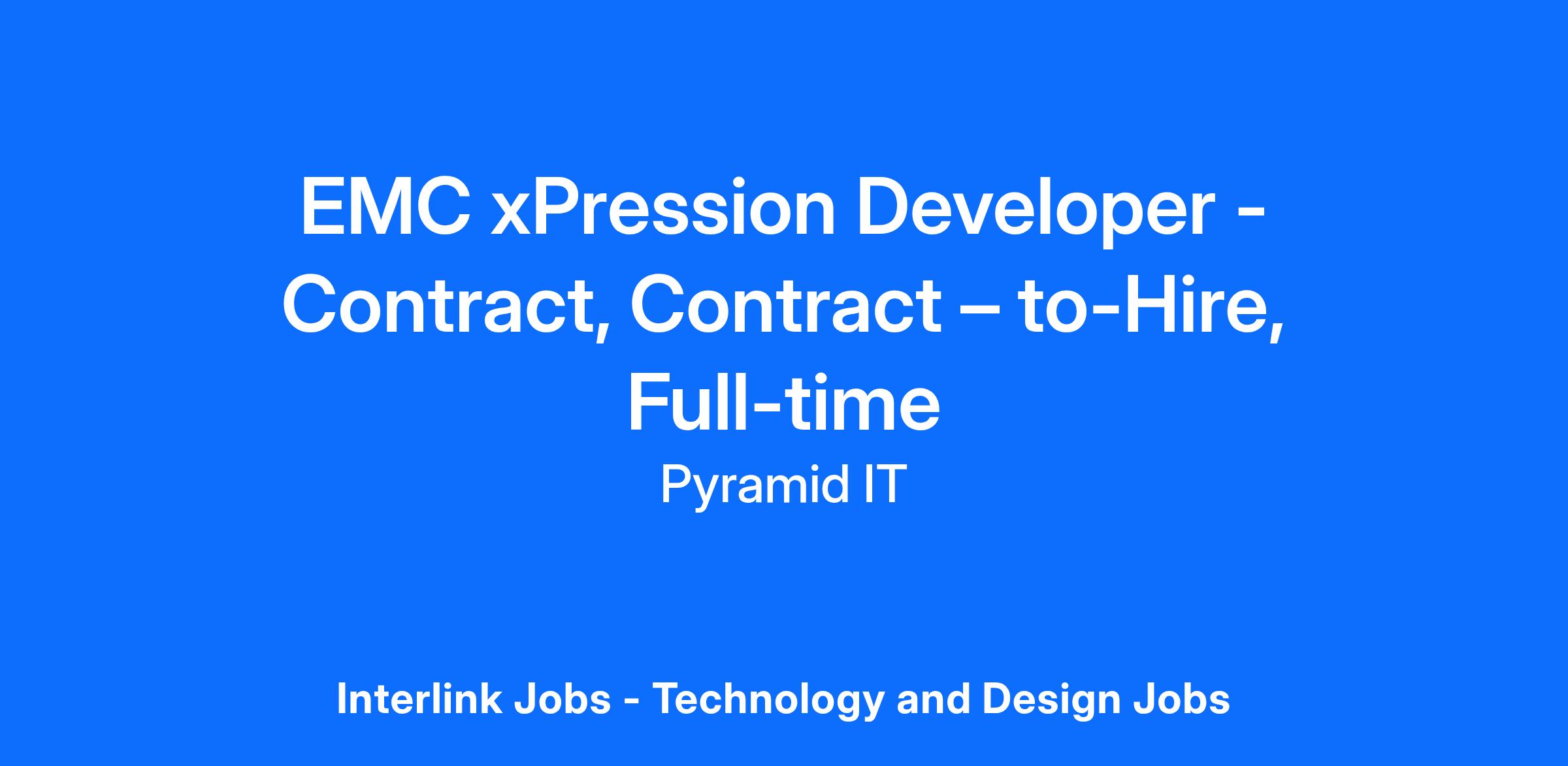 EMC xPression Developer - Contract, Contract – to-Hire, Full-time

Pyramid IT

Interlink Jobs - Technology and Design Jobs